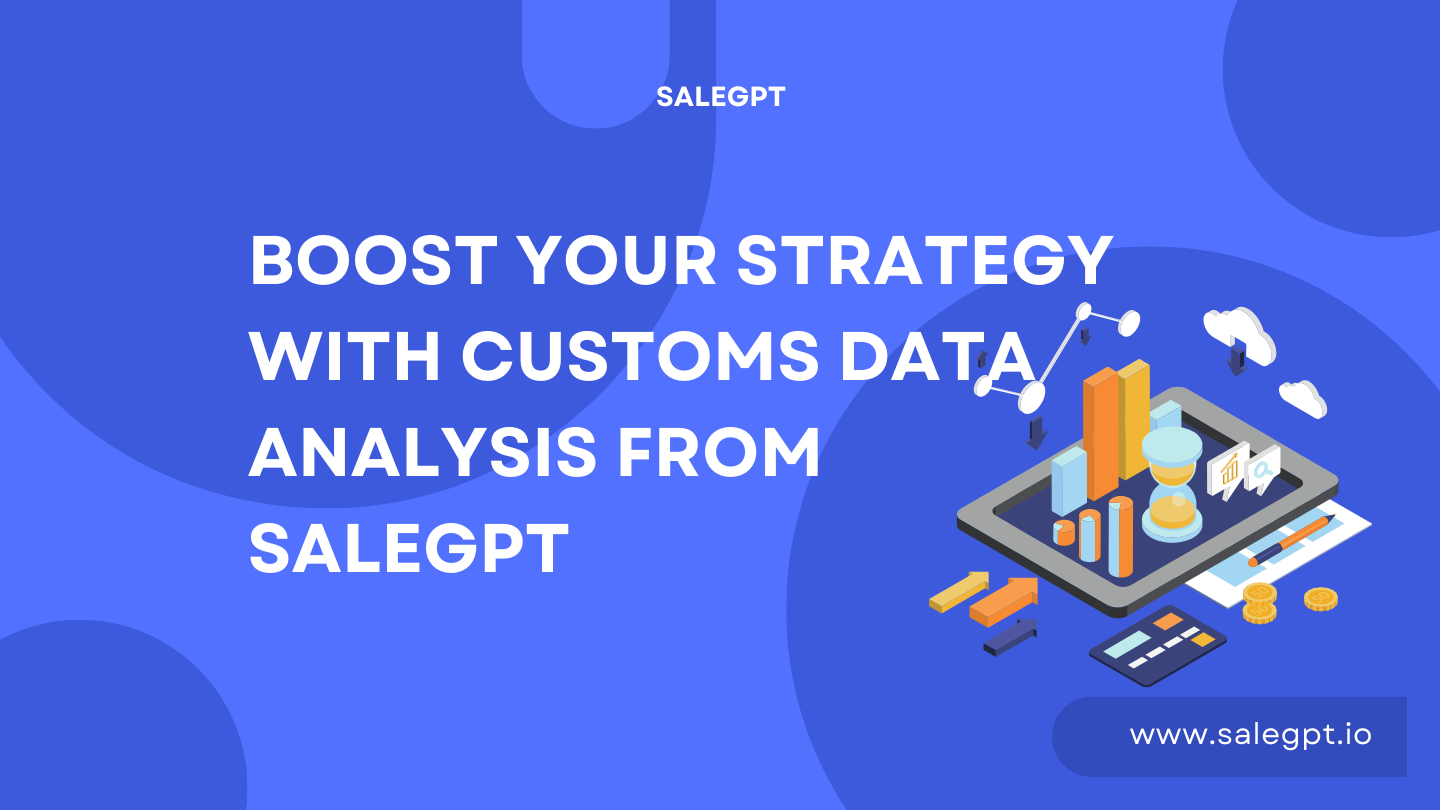 SALEGPT

BOOST YOUR STRATEGY WITH CUSTOMS DATA ANALYSIS FROM SALEGPT

www.salegpt.io